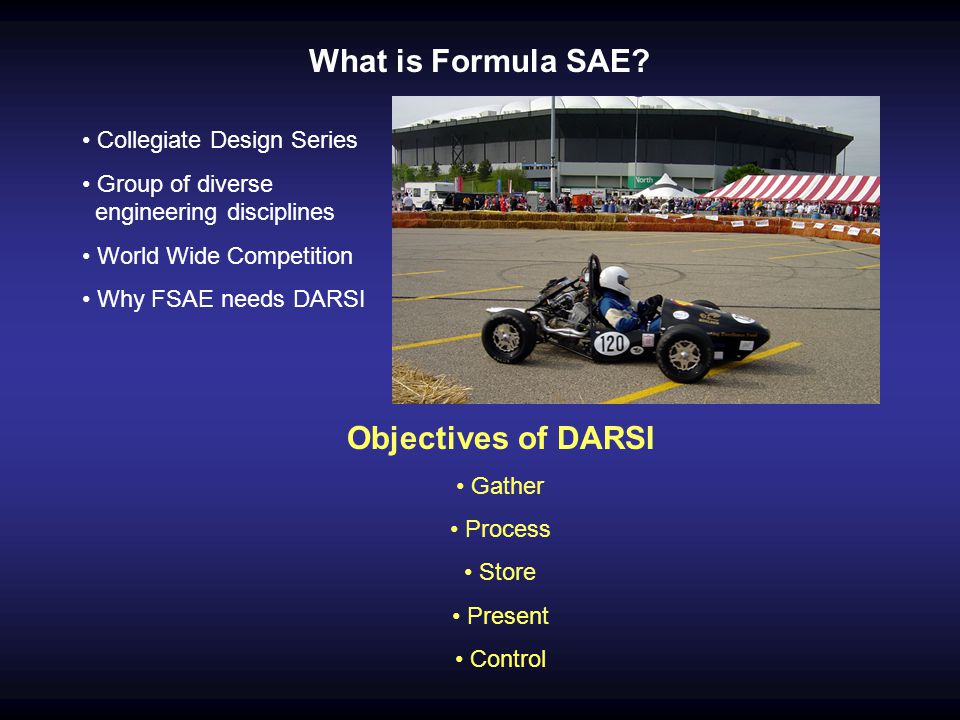 What is Formula SAE?

• Collegiate Design Series

• Group of diverse engineering disciplines

• World Wide Competition

• Why FSAE needs DARSI

North

120

Objectives of DARSI

• Gather

• Process

• Store

• Present

• Control